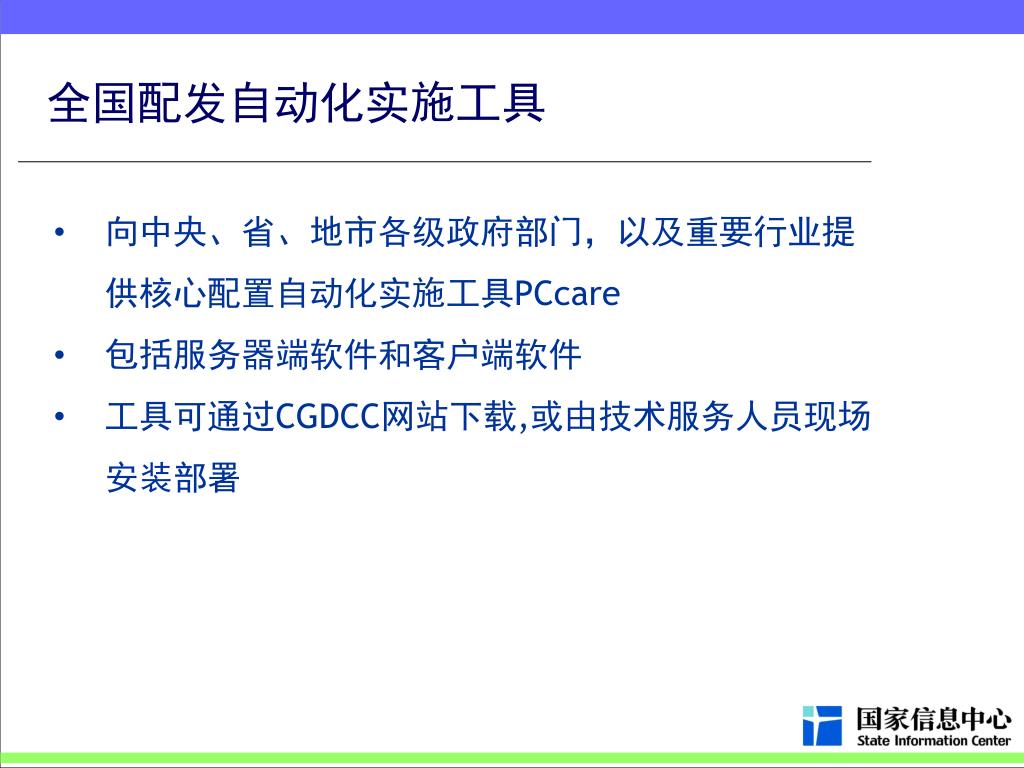 全国配发自动化实施工具

• 向中央、省、地市各级政府部门，以及重要行业提供核心配置自动化实施工具PCcare
• 包括服务器端软件和客户端软件
• 工具可通过CGDCC网站下载,或由技术服务人员现场安装部署

国家信息中心
State Information Center